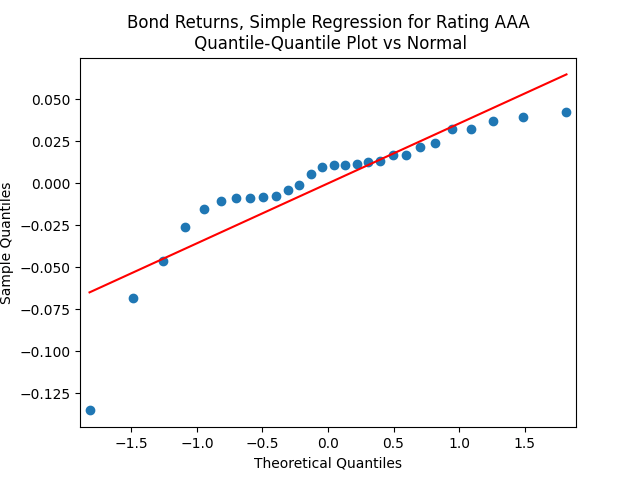 Bond Returns, Simple Regression for Rating AAA
Quantile-Quantile Plot vs Normal

Sample Quantiles

0.050
0.025
0.000
−0.025
−0.050
−0.075
−0.100
−0.125

−1.5
−1.0
−0.5
0.0
0.5
1.0
1.5

Theoretical Quantiles